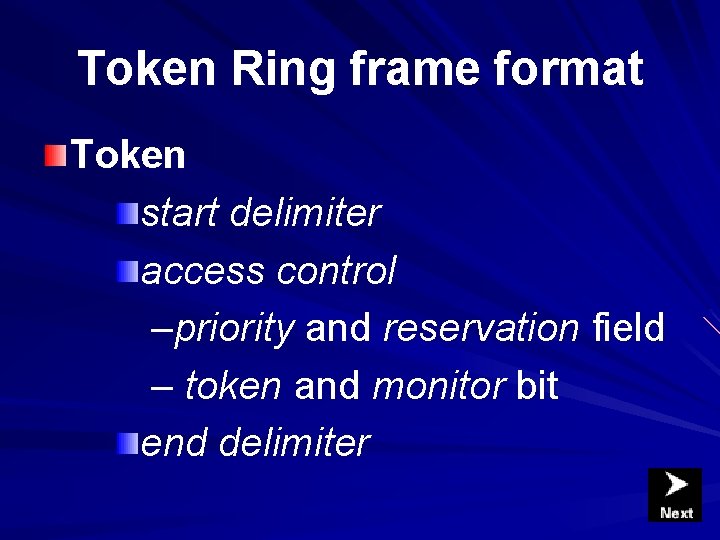 Token Ring frame format

Token

start delimiter

access control

–priority and reservation field

– token and monitor bit

end delimiter

Next